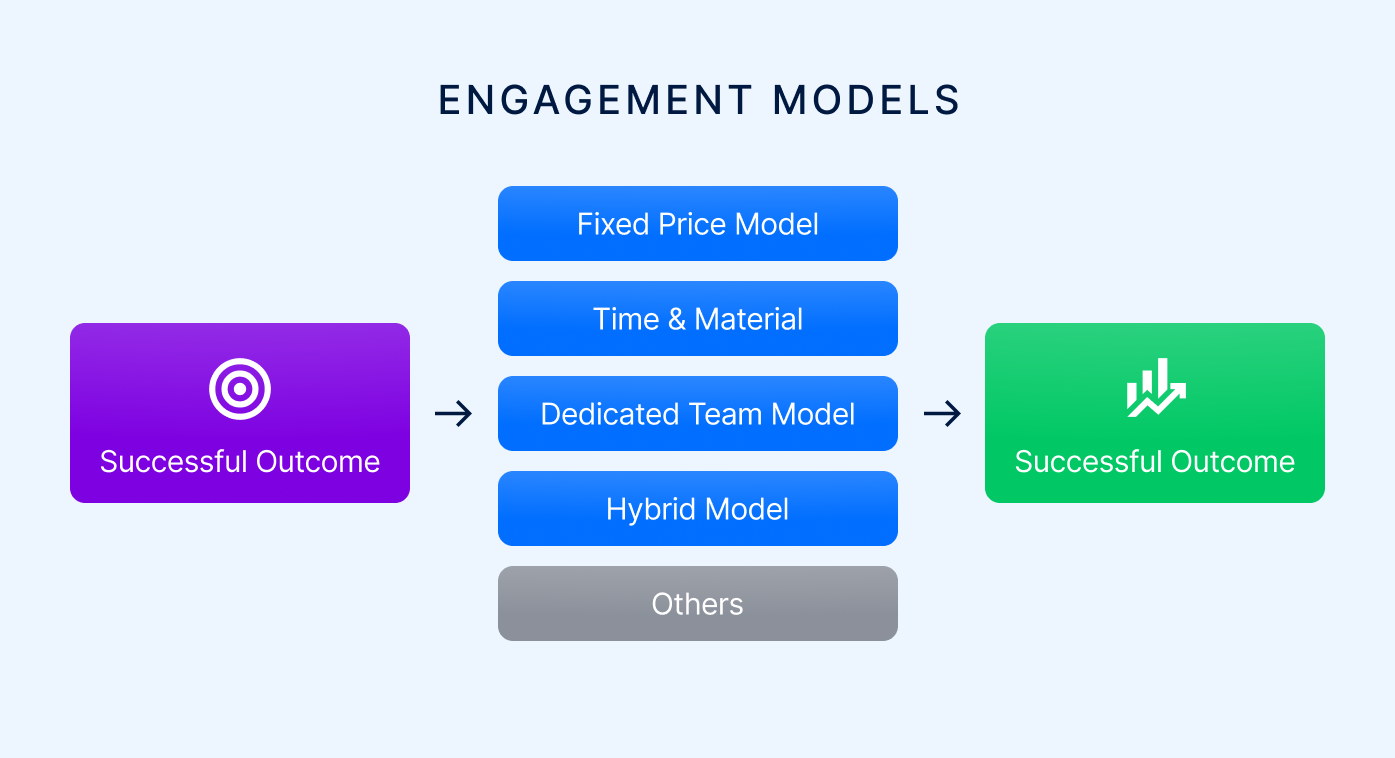 ENGAGEMENT MODELS

Successful Outcome

Fixed Price Model

Time & Material

Dedicated Team Model

Hybrid Model

Others

Successful Outcome